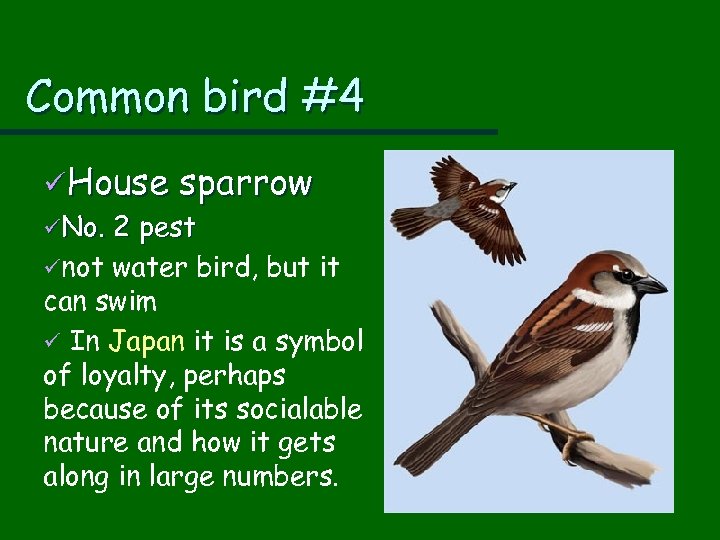 Common bird #4

✓House sparrow

✓No. 2 pest

✓not water bird, but it can swim

✓ In Japan it is a symbol of loyalty, perhaps because of its socialable nature and how it gets along in large numbers.